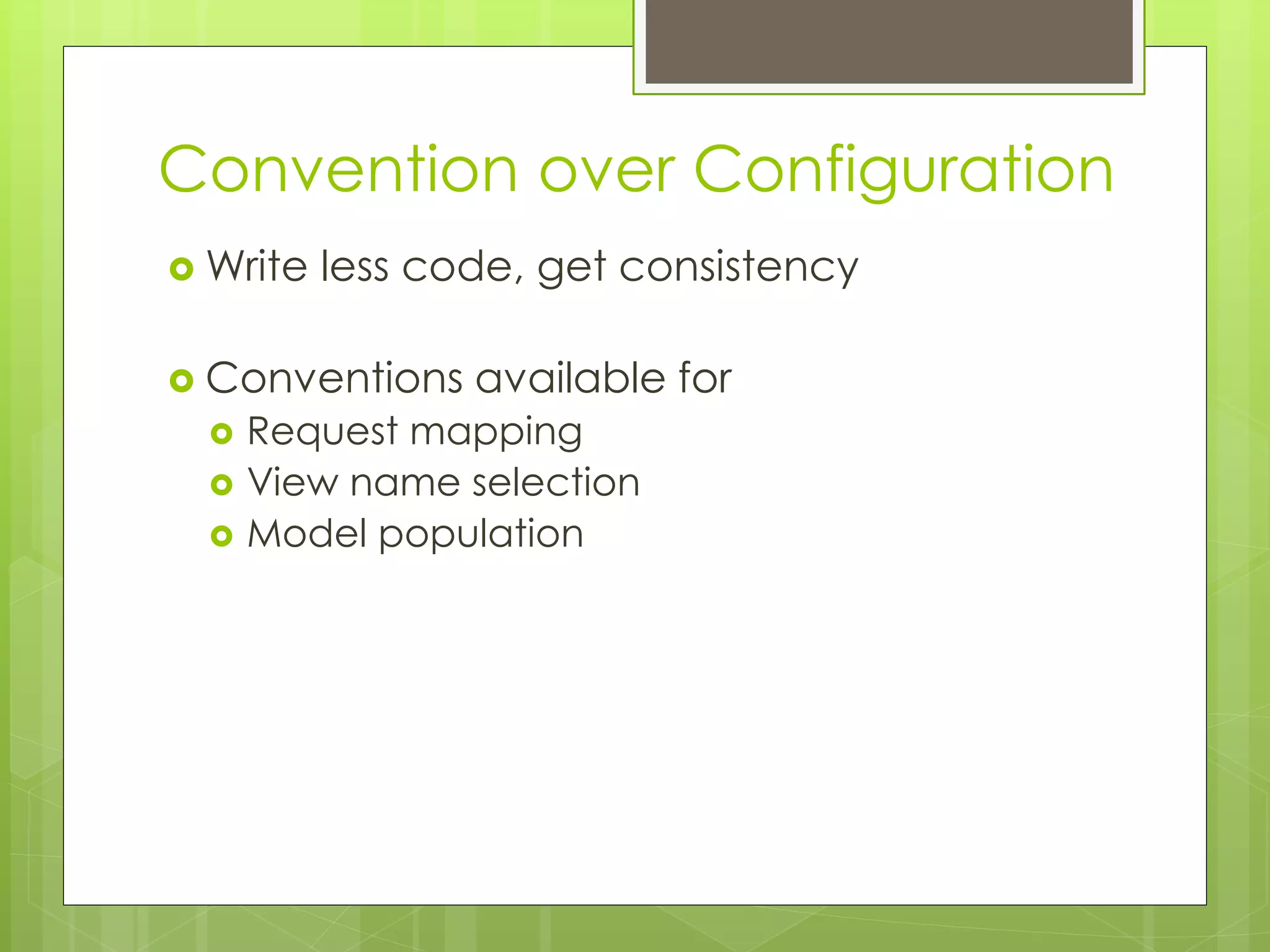 Convention over Configuration

Write less code, get consistency

Conventions available for
Request mapping
View name selection
Model population